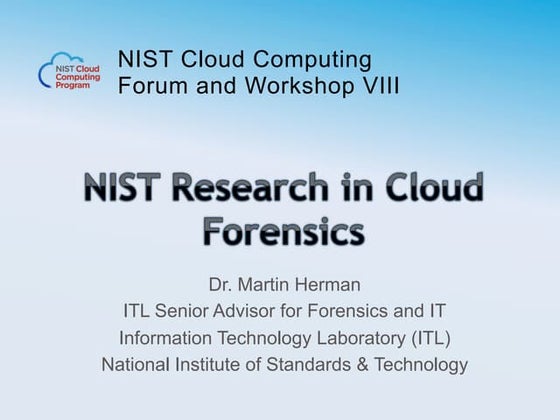 NIST Cloud Computing Program

NIST Cloud Computing
Forum and Workshop VIII

NIST Research in Cloud Forensics

Dr. Martin Herman
ITL Senior Advisor for Forensics and IT
Information Technology Laboratory (ITL)
National Institute of Standards & Technology